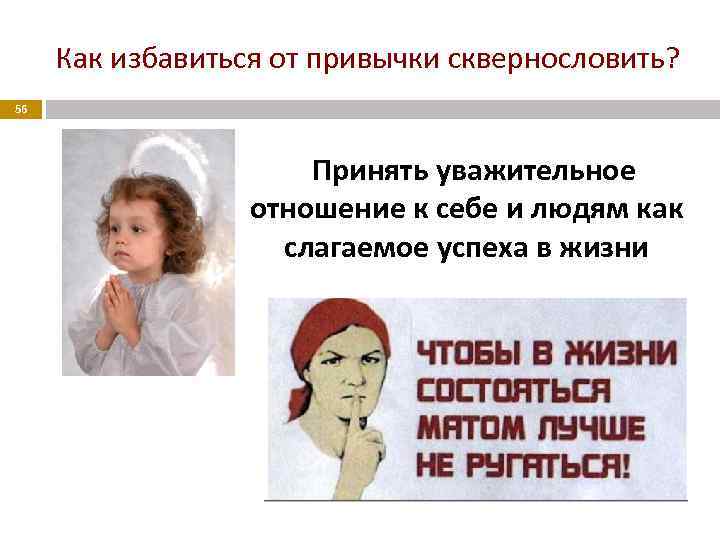 Как избавиться от привычки сквернословить?

56

Принять уважительное отношение к себе и людям как слагаемое успеха в жизни

ЧТОБЫ В ЖИЗНИ СОСТОЯТЬСЯ МАТОМ ЛУЧШЕ НЕ РУГАТЬСЯ!